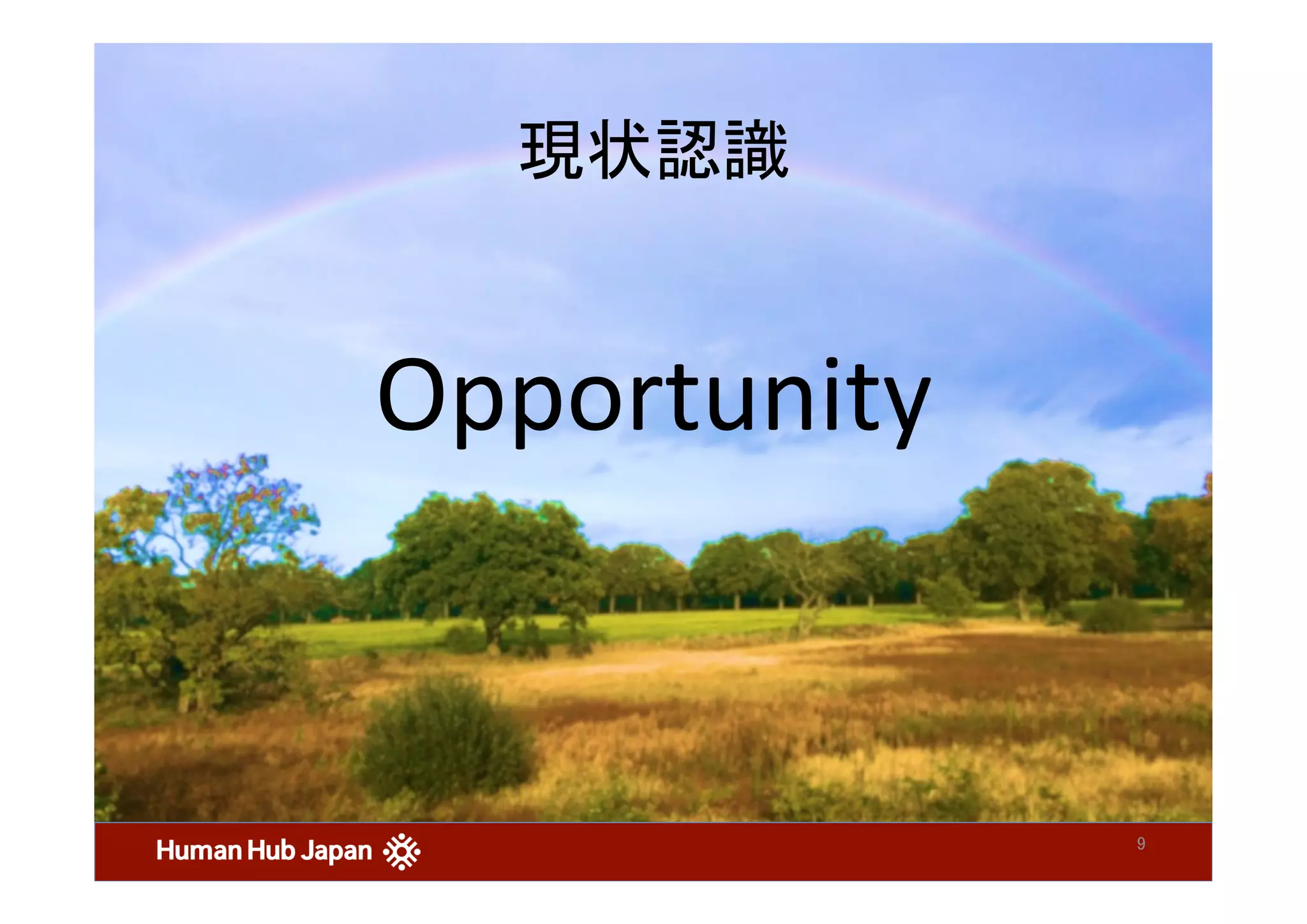 現状認識

Opportunity

Human Hub Japan

9